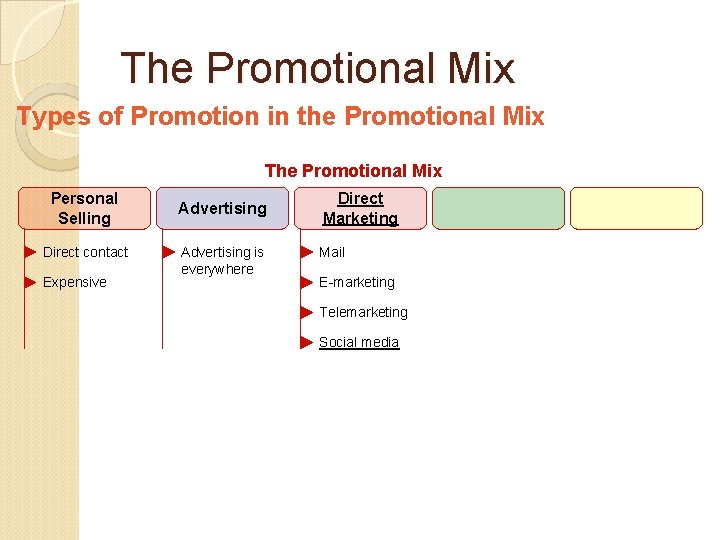 The Promotional Mix

Types of Promotion in the Promotional Mix

The Promotional Mix

Personal Selling

Direct contact

Expensive

Advertising

Advertising is everywhere

Direct Marketing

Mail

E-marketing

Telemarketing

Social media